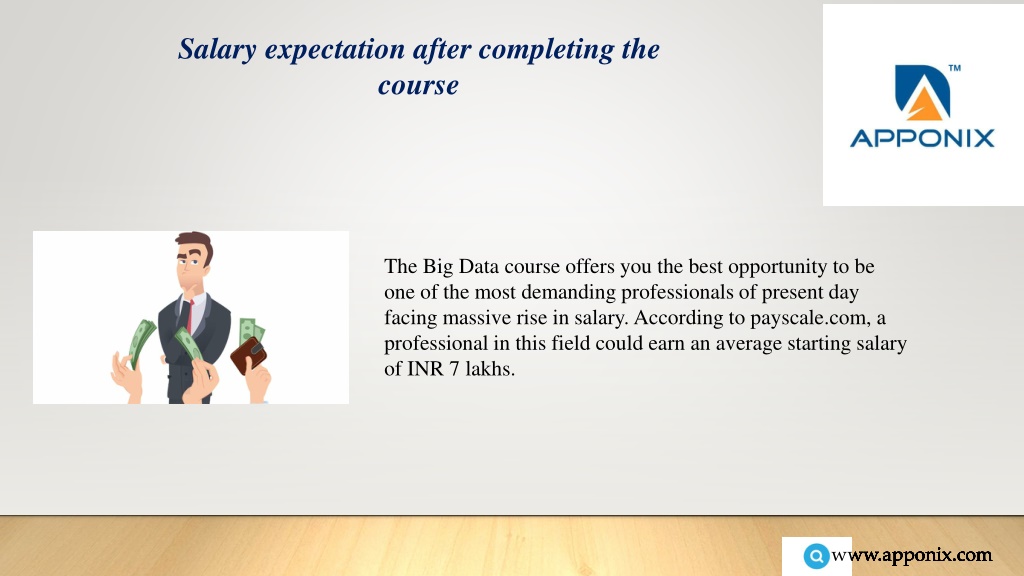 Salary expectation after completing the course

TM
APPONIX

The Big Data course offers you the best opportunity to be one of the most demanding professionals of present day facing massive rise in salary. According to payscale.com, a professional in this field could earn an average starting salary of INR 7 lakhs.

www.apponix.com